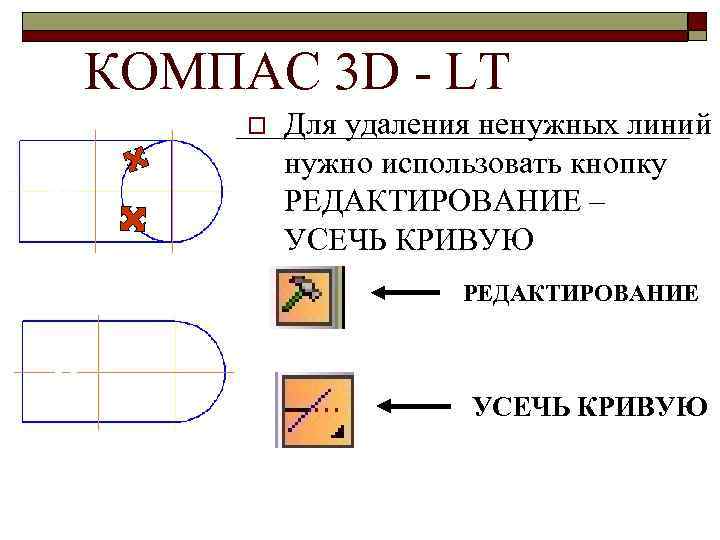 КОМПАС 3D - LT

Для удаления ненужных линий нужно использовать кнопку РЕДАКТИРОВАНИЕ – УСЕЧЬ КРИВУЮ

РЕДАКТИРОВАНИЕ

УСЕЧЬ КРИВУЮ